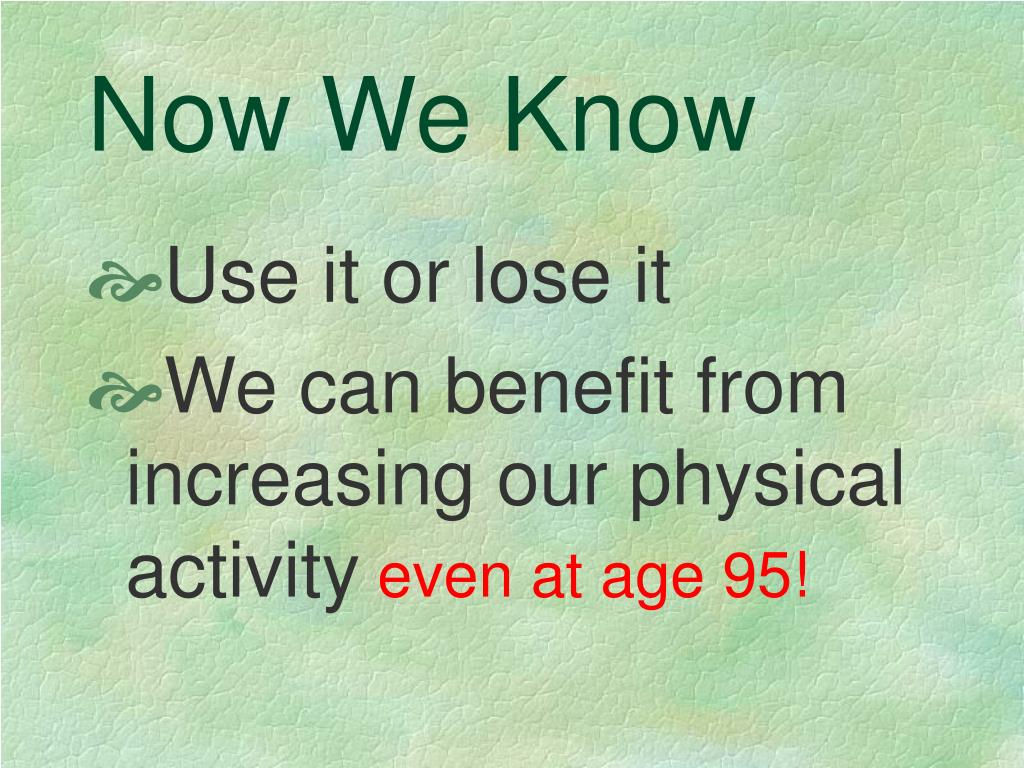 Now We Know

Use it or lose it

We can benefit from increasing our physical activity even at age 95!